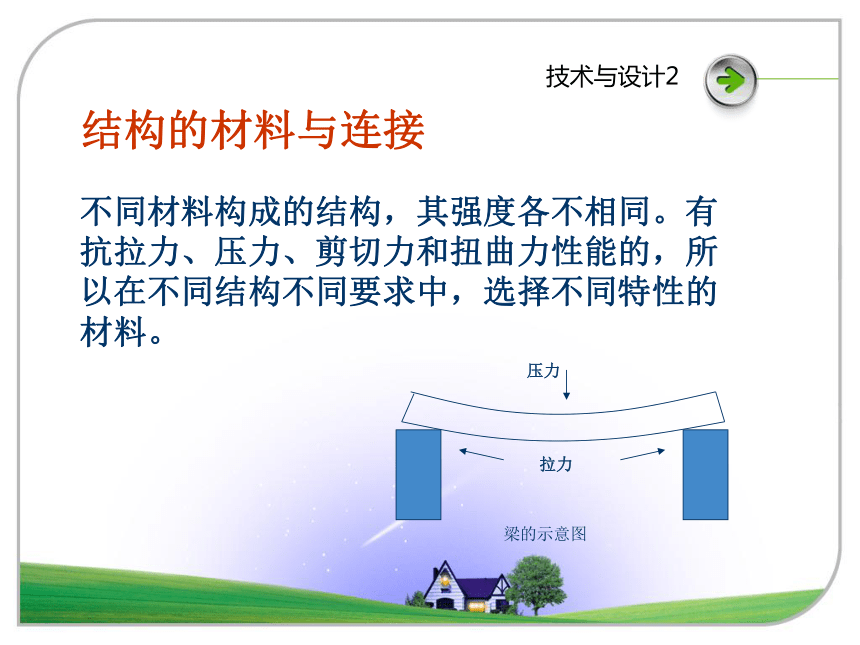 技术与设计2

结构的材料与连接

不同材料构成的结构，其强度各不相同。有抗拉力、压力、剪切力和扭曲力性能的，所以在不同结构不同要求中，选择不同特性的材料。

压力

拉力

梁的示意图